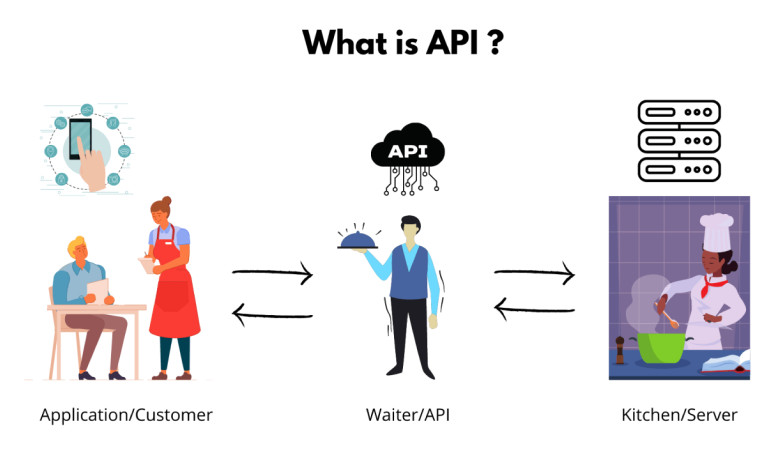 What is API ?

API

Application/Customer

Waiter/API

Kitchen/Server